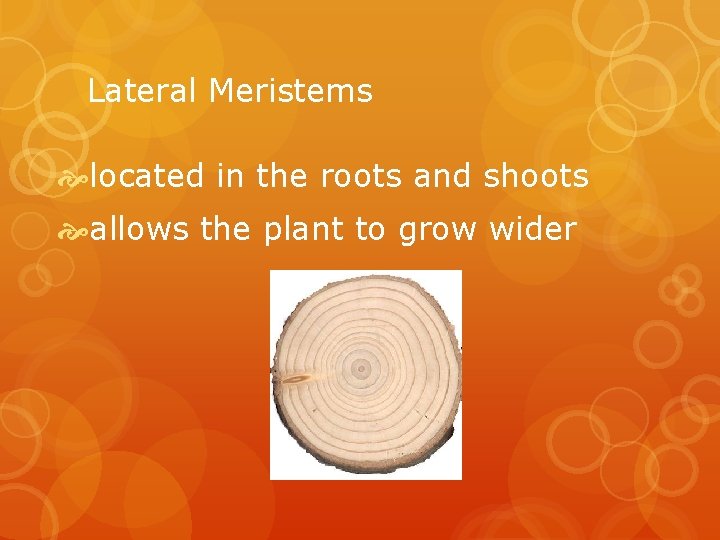 Lateral Meristems

located in the roots and shoots

allows the plant to grow wider